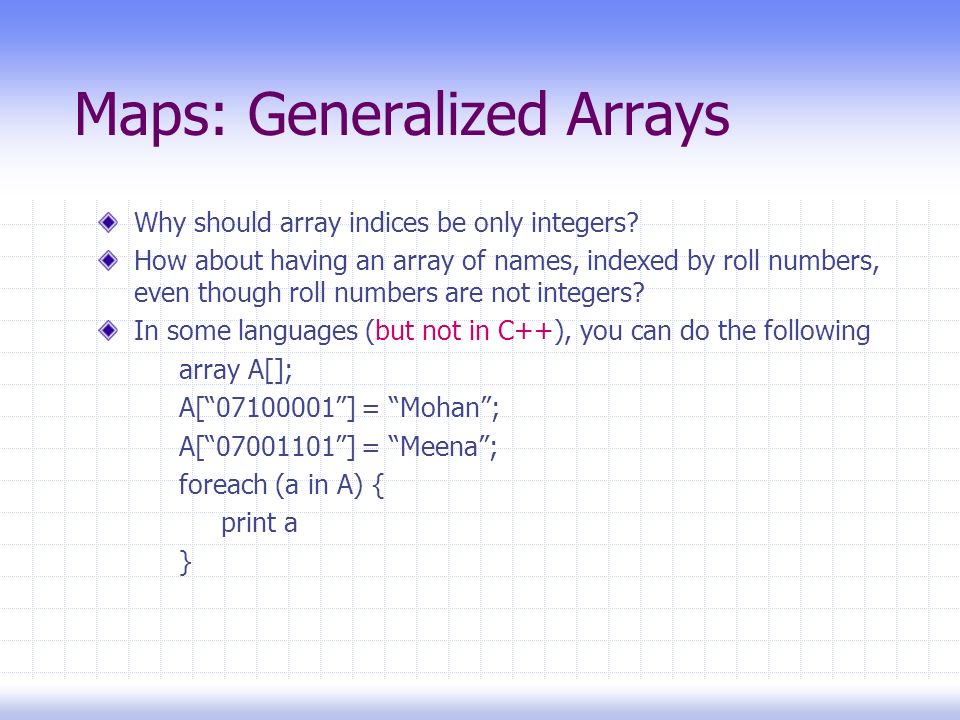 Maps: Generalized Arrays

Why should array indices be only integers?

How about having an array of names, indexed by roll numbers, even though roll numbers are not integers?

In some languages (but not in C++), you can do the following

array A[];
A[“07100001”] = “Mohan”;
A[“07001101”] = “Meena”;
foreach (a in A) {
print a
}